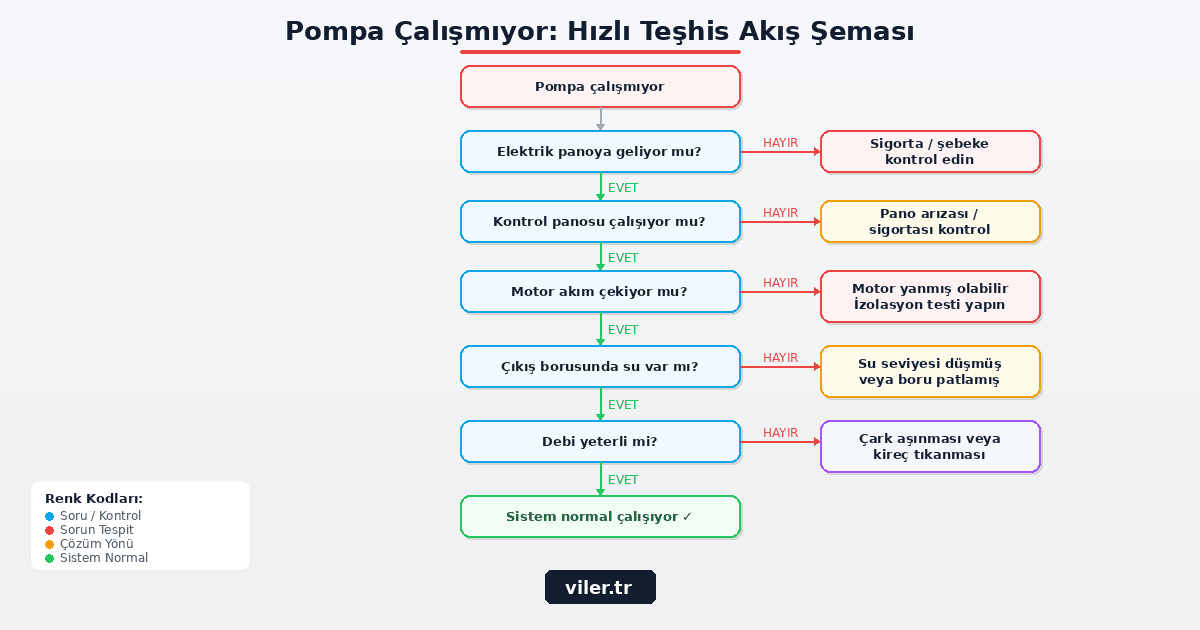 Pompa Çalışmıyor: Hızlı Teşhis Akış Şeması

Pompa çalışmıyor

Elektrik panoya geliyor mu?

HAYIR

Sigorta / şebeke kontrol edin

EVET

Kontrol panosu çalışıyor mu?

HAYIR

Pano arızası / sigortası kontrol

EVET

Motor akım çekiyor mu?

HAYIR

Motor yanmış olabilir İzolasyon testi yapın

EVET

Çıkış borusunda su var mı?

HAYIR

Su seviyesi düşmüş veya boru patlamış

EVET

Debi yeterli mi?

HAYIR

Çark aşınması veya kireç tıkanması

EVET

Sistem normal çalışıyor ✓

Renk Kodları:
Soru / Kontrol
Sorun Tespit
Çözüm Yönü
Sistem Normal

viler.tr